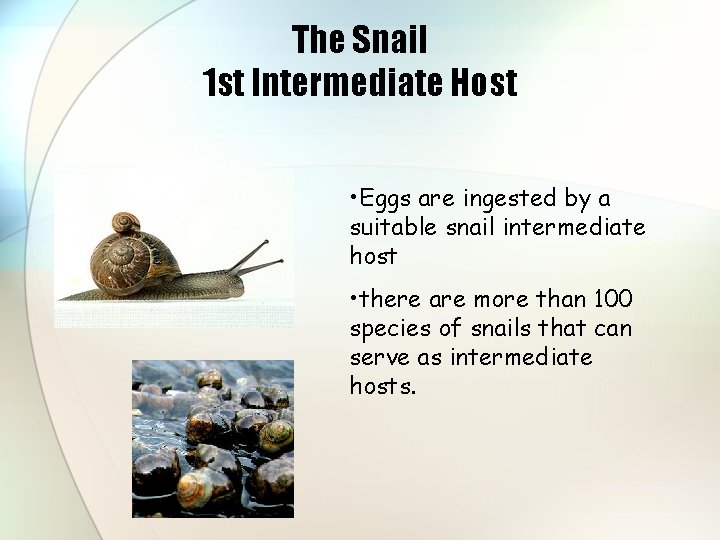 The Snail
1st Intermediate Host

•Eggs are ingested by a suitable snail intermediate host

•there are more than 100 species of snails that can serve as intermediate hosts.